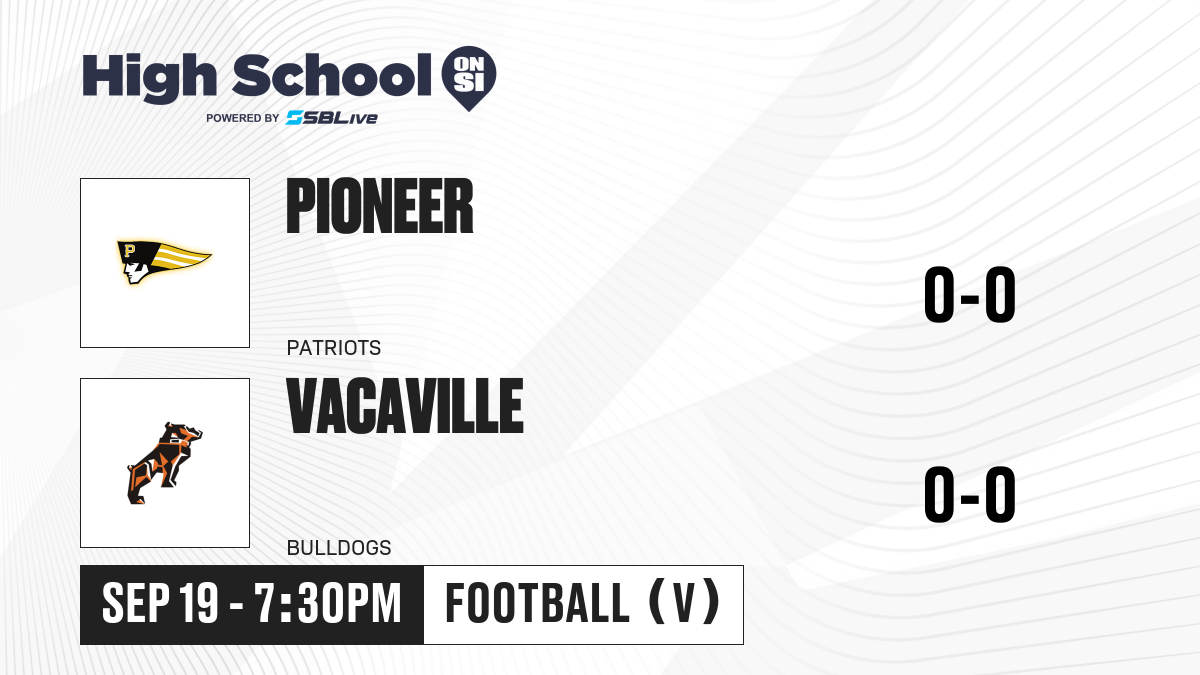 High School ON SI
POWERED BY SBLive

P

PIONEER
PATRIOTS
0-0

VACAVILLE
BULLDOGS
0-0

SEP 19 - 7:30PM
FOOTBALL (V)